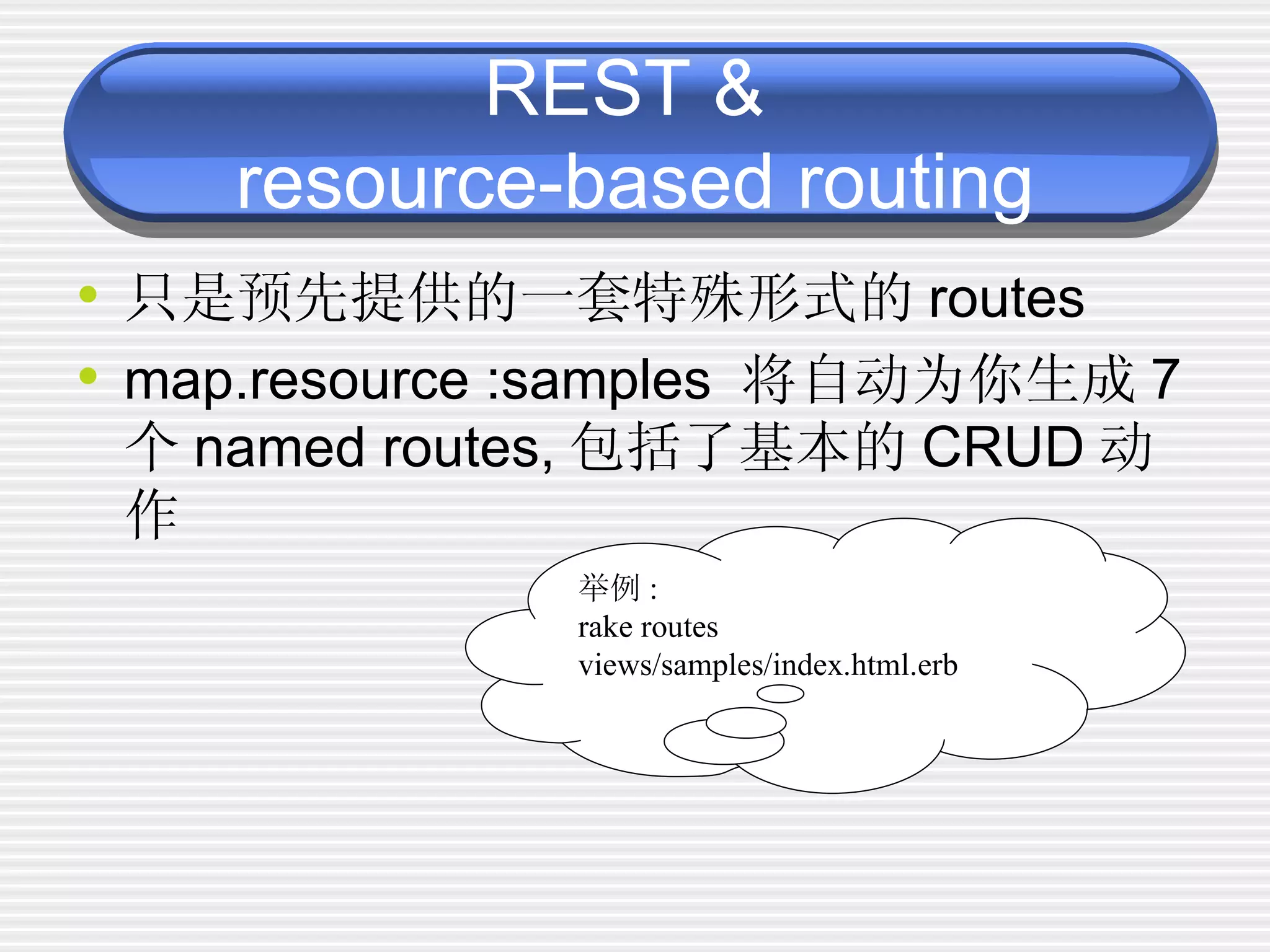 REST &
resource-based routing

• 只是预先提供的一套特殊形式的 routes
• map.resource :samples 将自动为你生成 7 个 named routes, 包括了基本的 CRUD 动作

举例：
rake routes
views/samples/index.html.erb